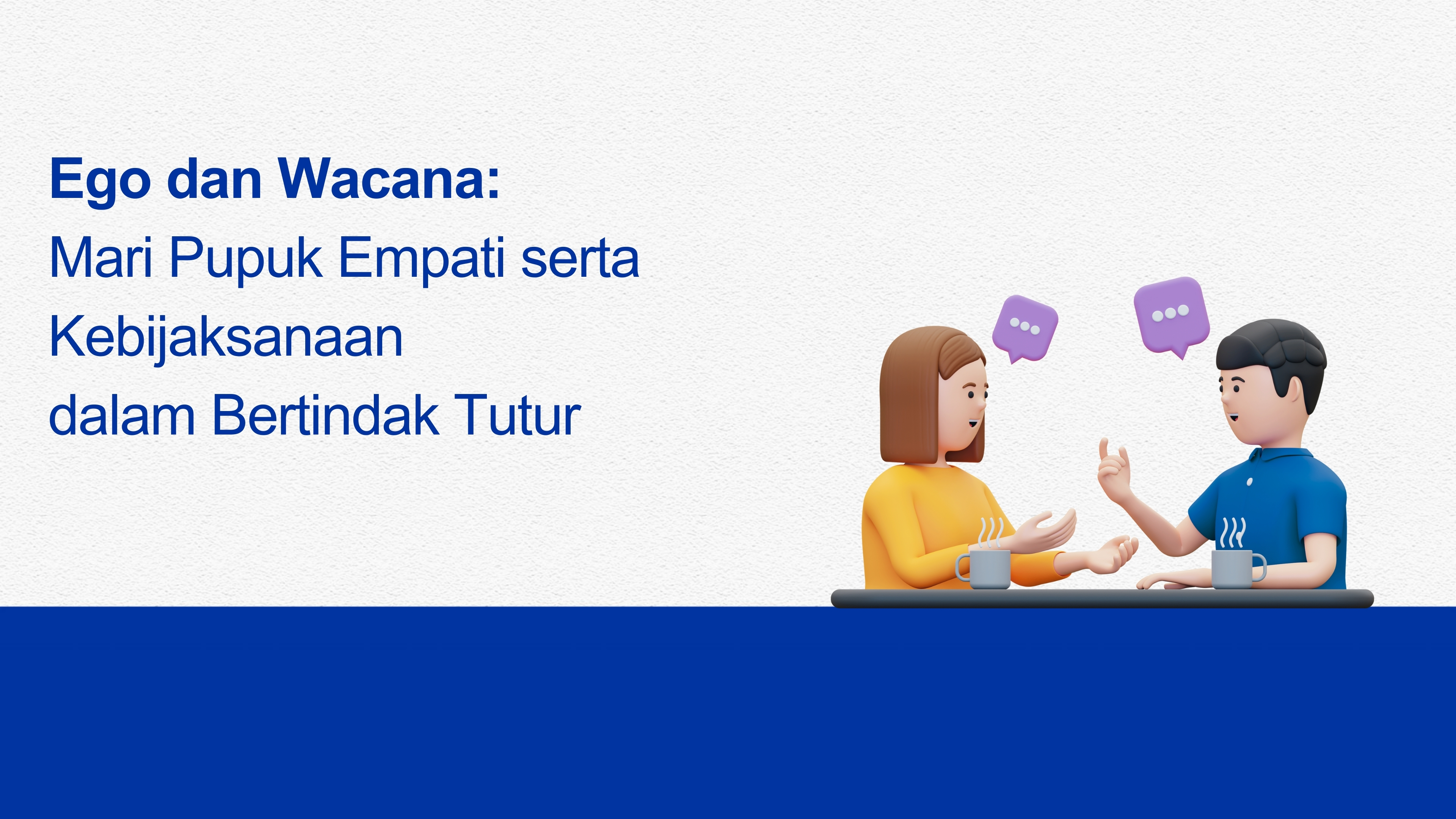 Ego dan Wacana:
Mari Pupuk Empati serta Kebijaksanaan
dalam Bertindak Tutur